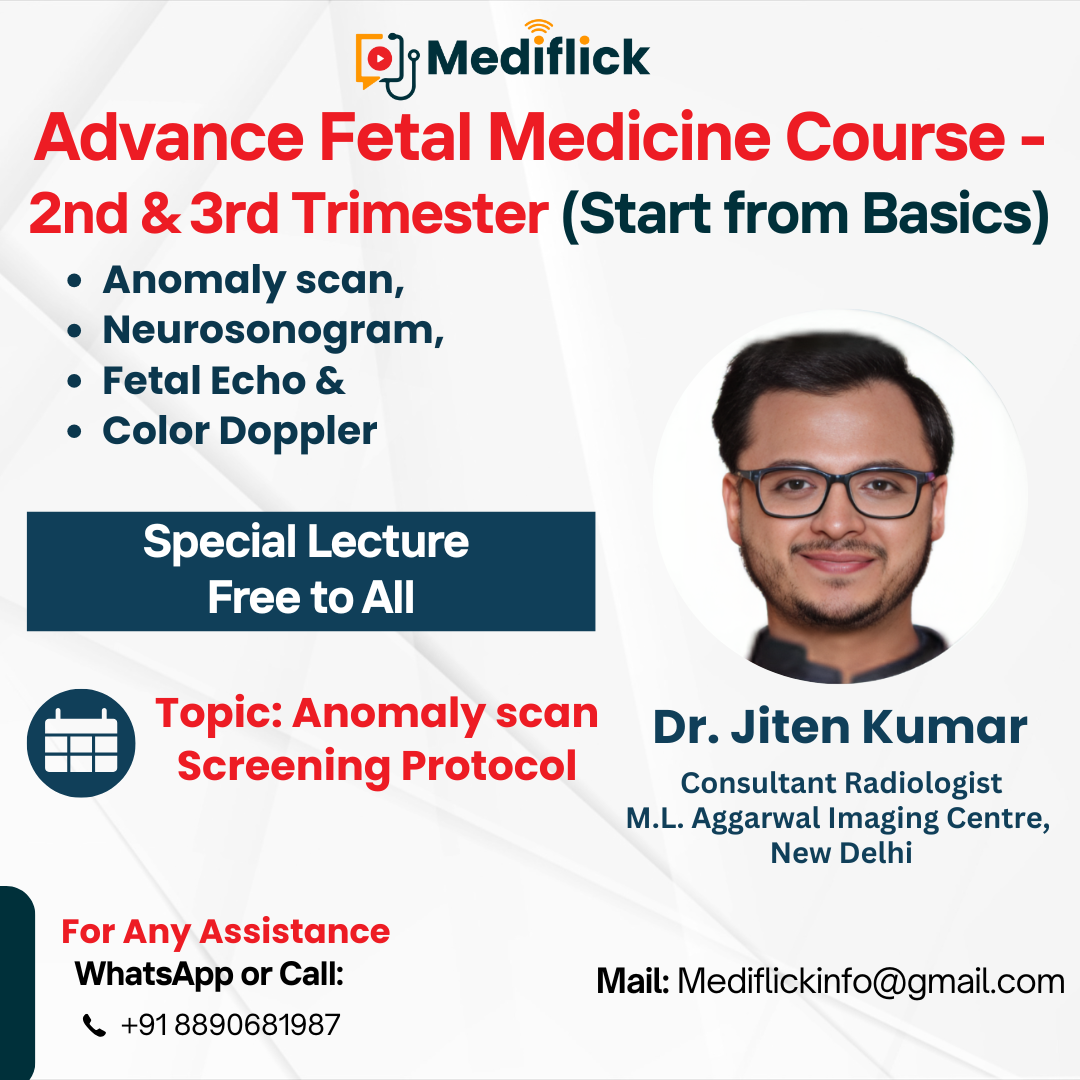 Mediflick

Advance Fetal Medicine Course - 2nd & 3rd Trimester (Start from Basics)

• Anomaly scan,
• Neurosonogram,
• Fetal Echo &
• Color Doppler

Special Lecture
Free to All

Topic: Anomaly scan Screening Protocol

Dr. Jiten Kumar
Consultant Radiologist
M.L. Aggarwal Imaging Centre, New Delhi

For Any Assistance
WhatsApp or Call:
+91 8890681987

Mail: Mediflickinfo@gmail.com